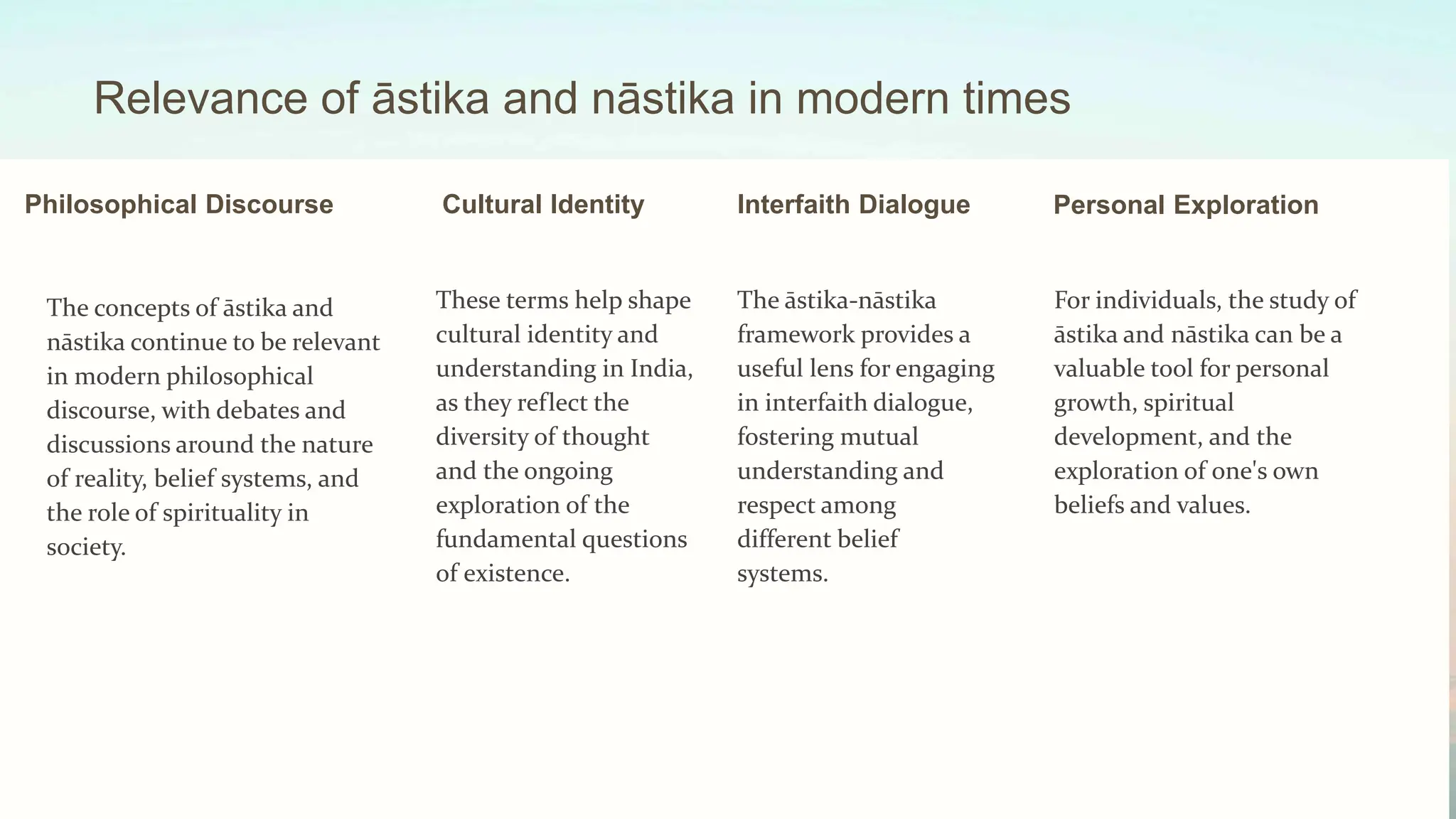 Relevance of āstika and nāstika in modern times

Philosophical Discourse

The concepts of āstika and nāstika continue to be relevant in modern philosophical discourse, with debates and discussions around the nature of reality, belief systems, and the role of spirituality in society.

Cultural Identity

These terms help shape cultural identity and understanding in India, as they reflect the diversity of thought and the ongoing exploration of the fundamental questions of existence.

Interfaith Dialogue

The āstika-nāstika framework provides a useful lens for engaging in interfaith dialogue, fostering mutual understanding and respect among different belief systems.

Personal Exploration

For individuals, the study of āstika and nāstika can be a valuable tool for personal growth, spiritual development, and the exploration of one's own beliefs and values.